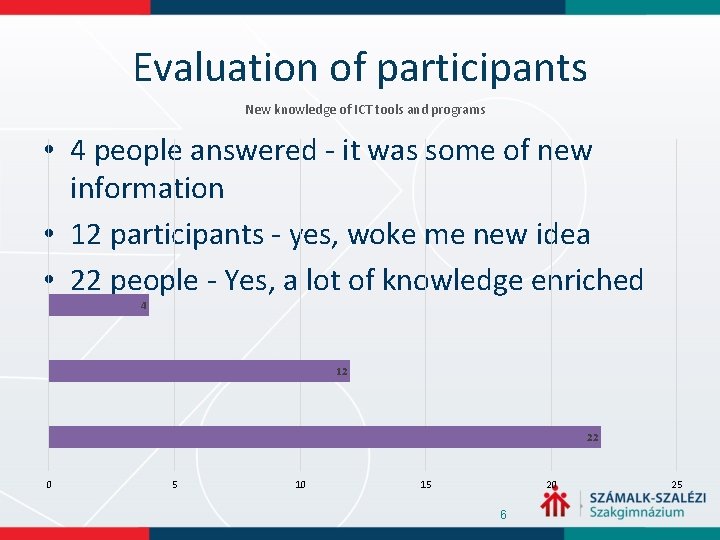 Evaluation of participants

New knowledge of ICT tools and programs

• 4 people answered - it was some of new information
• 12 participants - yes, woke me new idea
• 22 people - Yes, a lot of knowledge enriched

4
12
22

0 5 10 15 20 25

6

SZÁMALK-SZALÉZI
Szakgimnázium